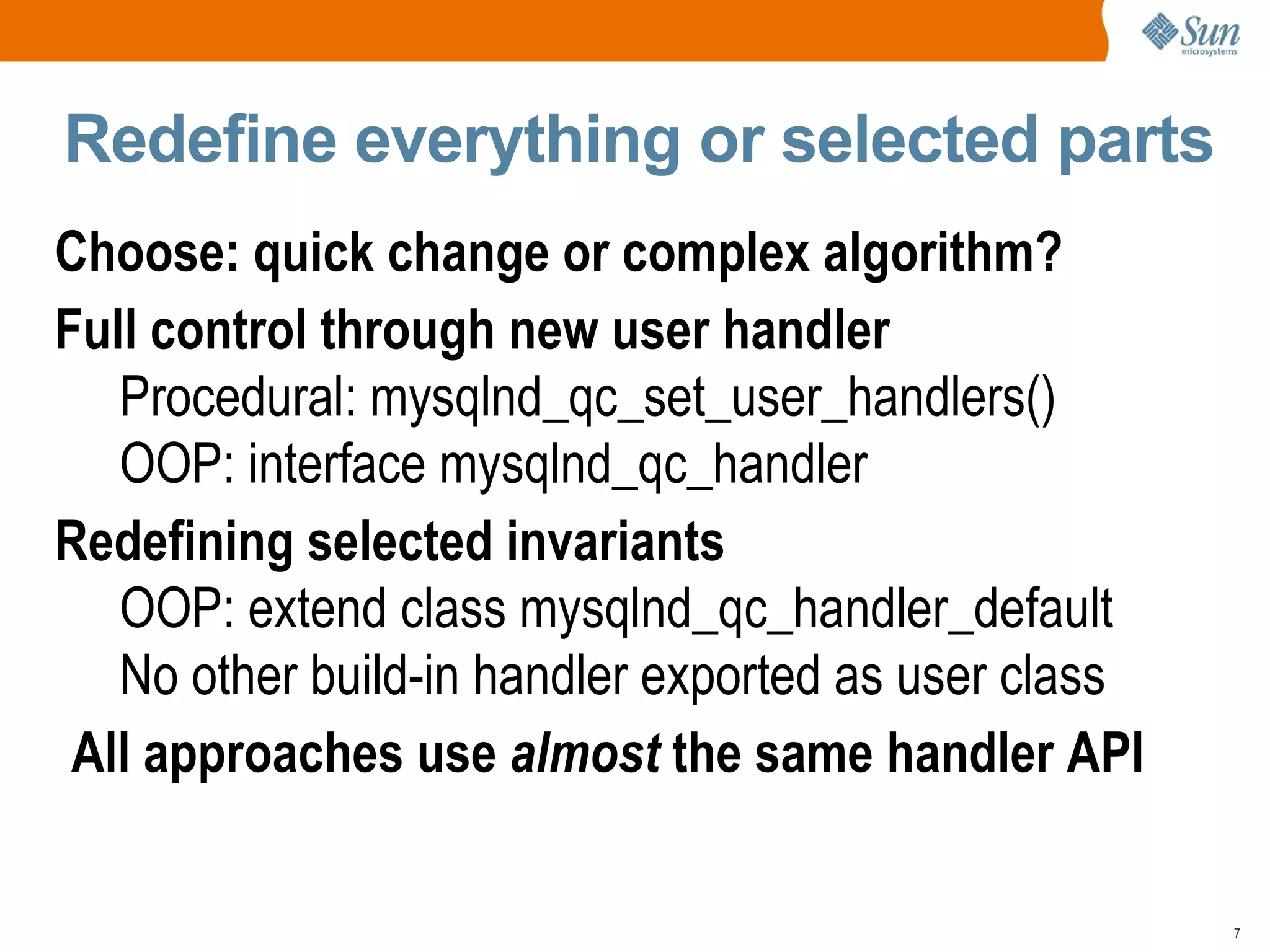 Sun microsystems

Redefine everything or selected parts

Choose: quick change or complex algorithm?

Full control through new user handler

Procedural: mysqlnd_qc_set_user_handlers()

OOP: interface mysqlnd_qc_handler

Redefining selected invariants

OOP: extend class mysqlnd_qc_handler_default

No other build-in handler exported as user class

All approaches use almost the same handler API

7